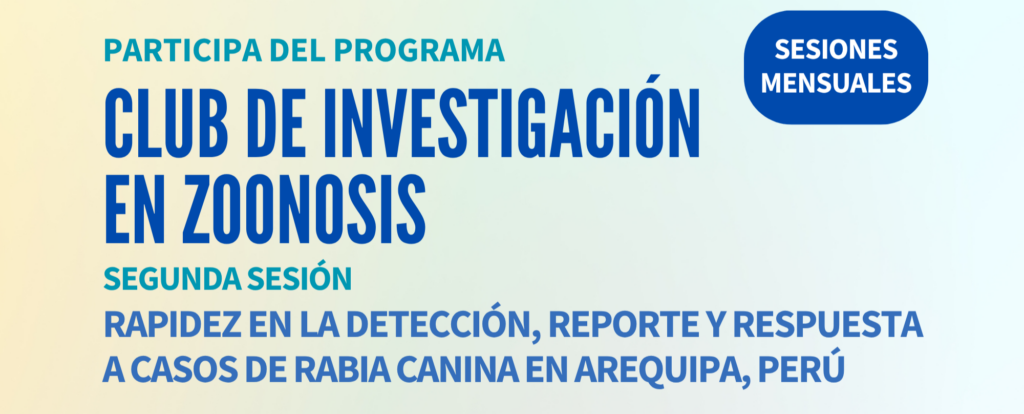 PARTICIPA DEL PROGRAMA

SESIONES MENSUALES

CLUB DE INVESTIGACIÓN EN ZOONOSIS

SEGUNDA SESIÓN

RAPIDEZ EN LA DETECCIÓN, REPORTE Y RESPUESTA A CASOS DE RABIA CANINA EN AREQUIPA, PERÚ